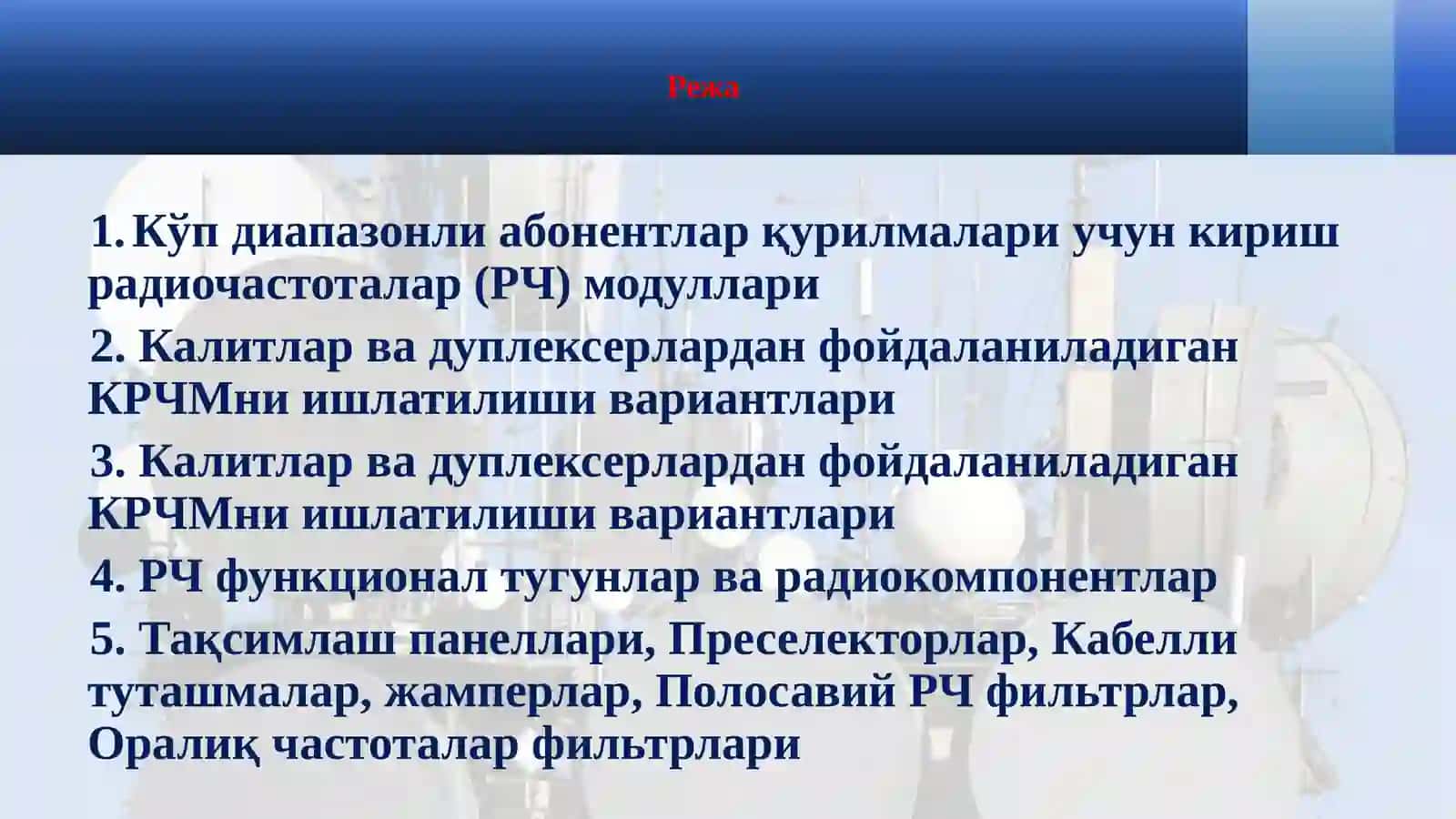 Режа

1. Кўп диапазонли абонентлар қурилмалари учун кириш радиочастоталар (РЧ) модуллари

2. Калитлар ва дуплексерлардан фойдаланиладиган КРЧМни ишлатилиши вариантлари

3. Калитлар ва дуплексерлардан фойдаланиладиган КРЧМни ишлатилиши вариантлари

4. РЧ функционал тугунлар ва радиокомпонентлар

5. Тақсимлаш панеллари, Преселекторлар, Кабелли туташмалар, жамперлар, Полосавий РЧ фильтрлар, Оралиқ частоталар фильтрлари